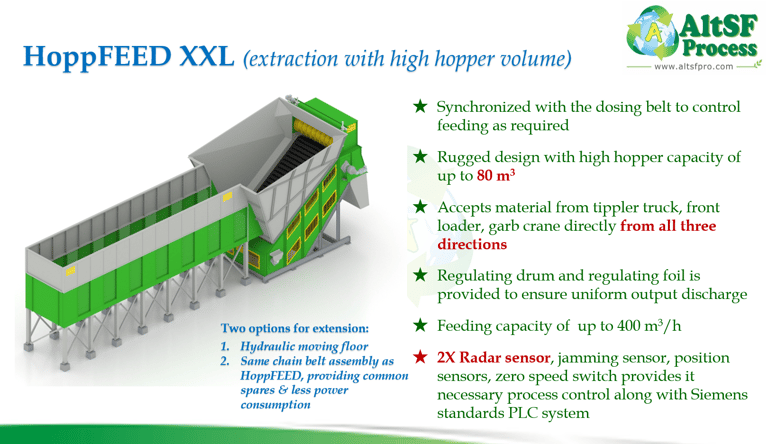 HoppFEED XXL (extraction with high hopper volume)

AltSF Process
www.altsfpro.com

★ Synchronized with the dosing belt to control feeding as required

★ Rugged design with high hopper capacity of up to 80 m$^3$

★ Accepts material from tippler truck, front loader, garb crane directly from all three directions

★ Regulating drum and regulating foil is provided to ensure uniform output discharge

★ Feeding capacity of up to 400 m$^3$/h

★ 2X Radar sensor, jamming sensor, position sensors, zero speed switch provides it necessary process control along with Siemens standards PLC system

Two options for extension:
1. Hydraulic moving floor
2. Same chain belt assembly as HoppFEED, providing common spares & less power consumption